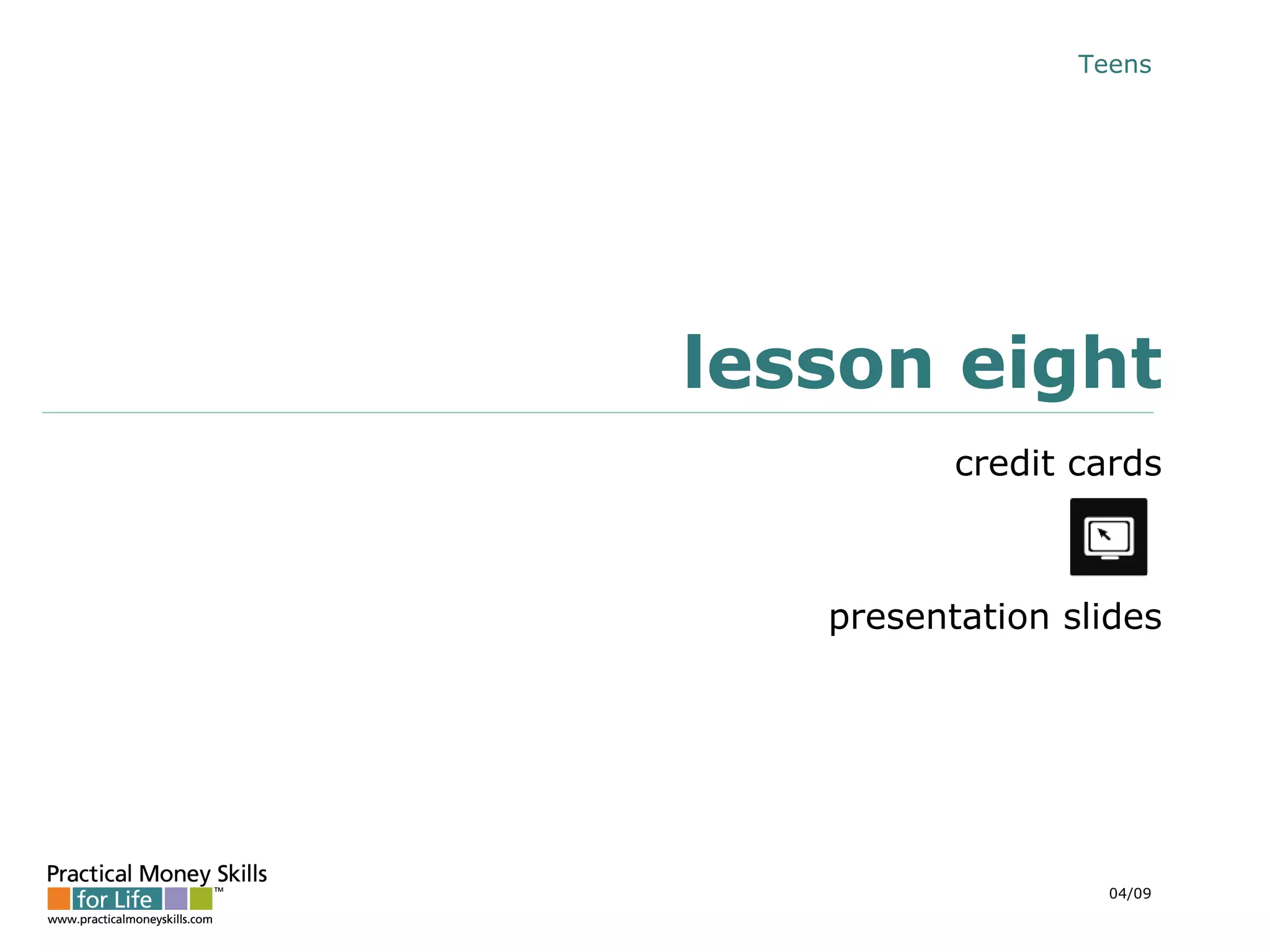 Teens

lesson eight

credit cards

presentation slides

Practical Money Skills
for Life™
www.practicalmoneyskills.com

04/09